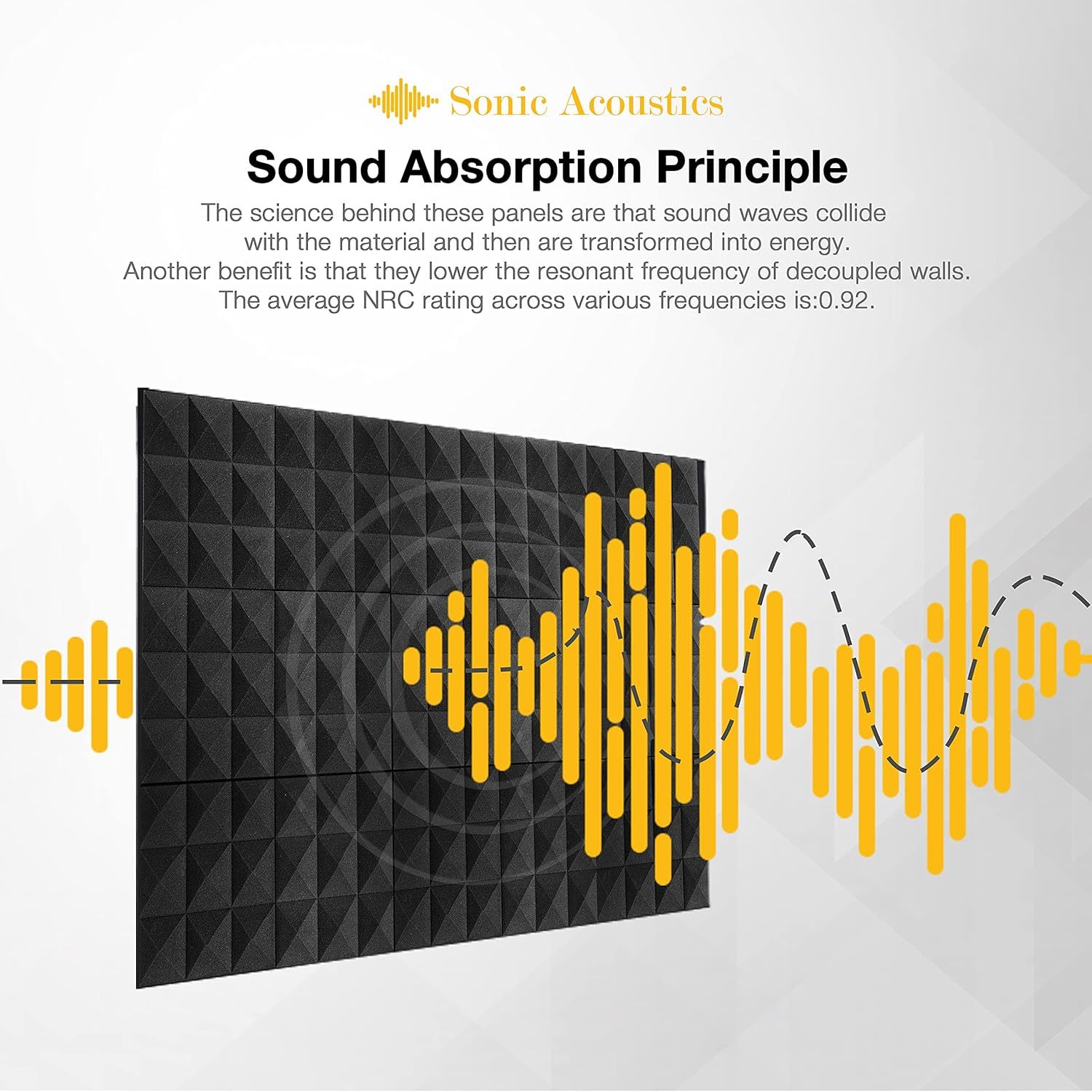 Sonic Acoustics

Sound Absorption Principle

The science behind these panels are that sound waves collide with the material and then are transformed into energy. Another benefit is that they lower the resonant frequency of decoupled walls. The average NRC rating across various frequencies is:0.92.